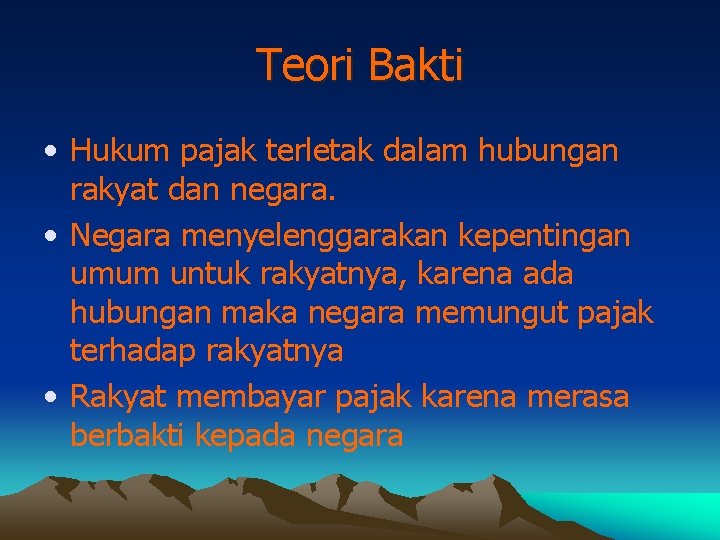 Teori Bakti

• Hukum pajak terletak dalam hubungan rakyat dan negara.
• Negara menyelenggarakan kepentingan umum untuk rakyatnya, karena ada hubungan maka negara memungut pajak terhadap rakyatnya
• Rakyat membayar pajak karena merasa berbakti kepada negara